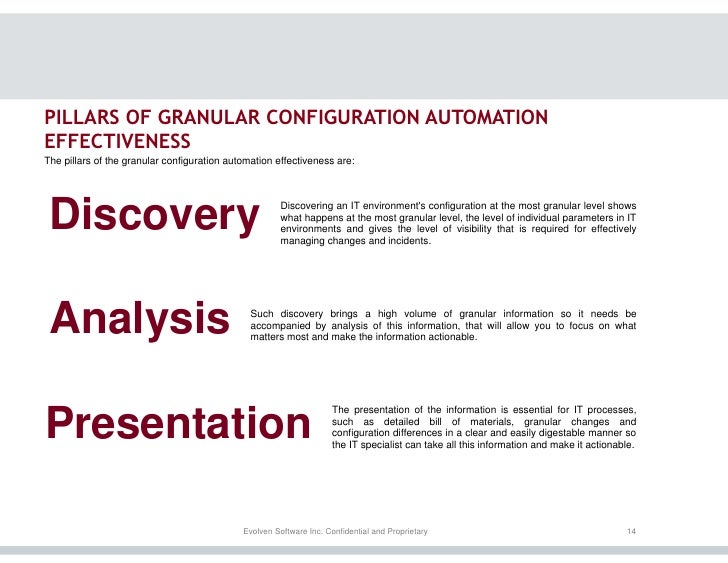 PILLARS OF GRANULAR CONFIGURATION AUTOMATION EFFECTIVENESS

The pillars of the granular configuration automation effectiveness are:

Discovery

Discovering an IT environment's configuration at the most granular level shows what happens at the most granular level, the level of individual parameters in IT environments and gives the level of visibility that is required for effectively managing changes and incidents.

Analysis

Such discovery brings a high volume of granular information so it needs be accompanied by analysis of this information, that will allow you to focus on what matters most and make the information actionable.

Presentation

The presentation of the information is essential for IT processes, such as detailed bill of materials, granular changes and configuration differences in a clear and easily digestable manner so the IT specialist can take all this information and make it actionable.

Evolven Software Inc. Confidential and Proprietary

14